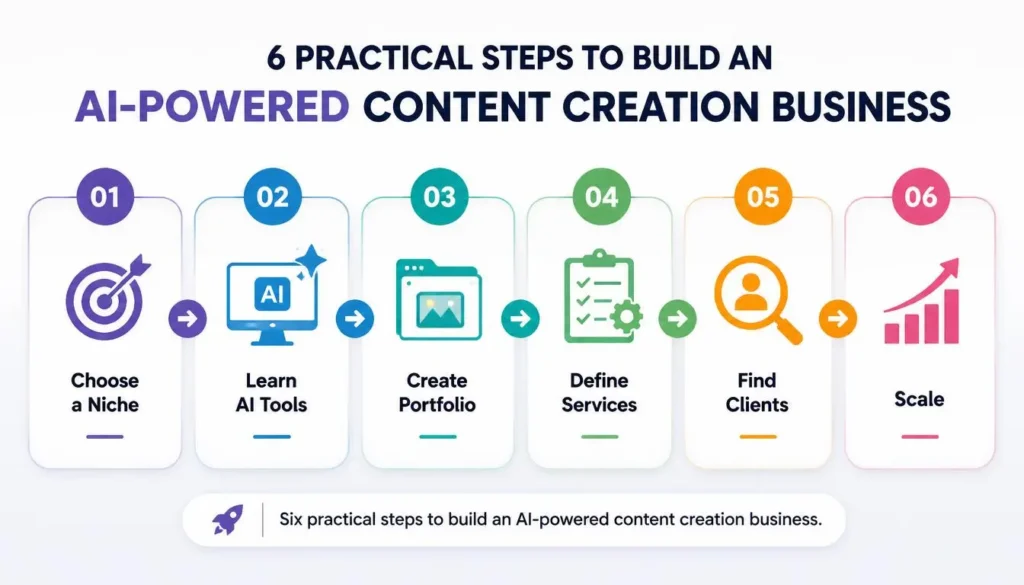 6 PRACTICAL STEPS TO BUILD AN
AI-POWERED CONTENT CREATION BUSINESS

01
Choose a Niche

02
AI
Learn AI Tools

03
Create Portfolio

04
Define Services

05
Find Clients

06
Scale

Six practical steps to build an AI-powered content creation business.